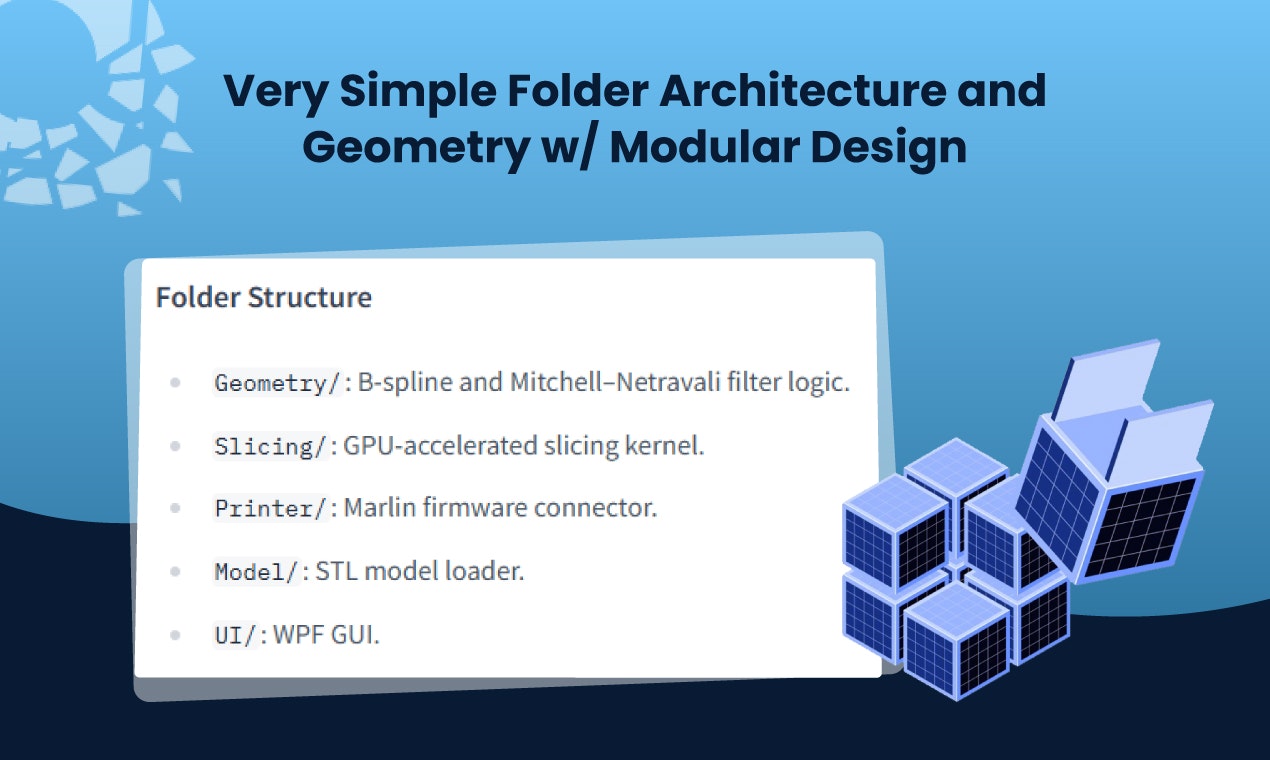 Very Simple Folder Architecture and Geometry w/ Modular Design

Folder Structure

- Geometry/: B-spline and Mitchell–Netravali filter logic.
- Slicing/: GPU-accelerated slicing kernel.
- Printer/: Marlin firmware connector.
- Model/: STL model loader.
- UI/: WPF GUI.